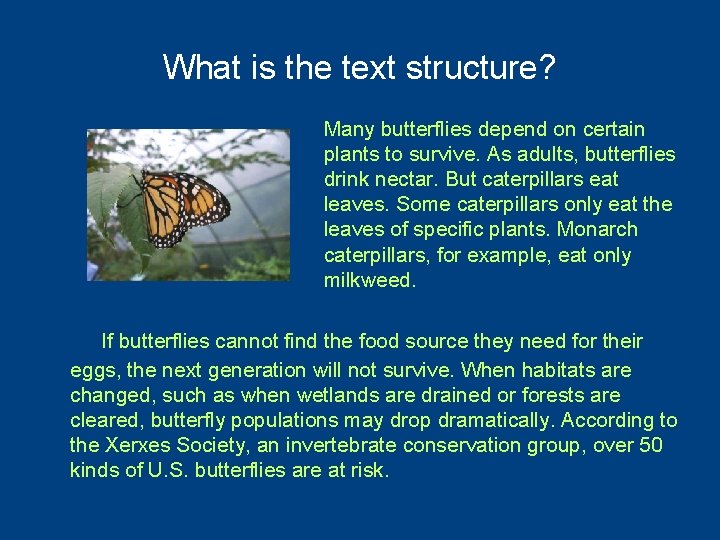 What is the text structure?

Many butterflies depend on certain plants to survive. As adults, butterflies drink nectar. But caterpillars eat leaves. Some caterpillars only eat the leaves of specific plants. Monarch caterpillars, for example, eat only milkweed.

If butterflies cannot find the food source they need for their eggs, the next generation will not survive. When habitats are changed, such as when wetlands are drained or forests are cleared, butterfly populations may drop dramatically. According to the Xerxes Society, an invertebrate conservation group, over 50 kinds of U.S. butterflies are at risk.